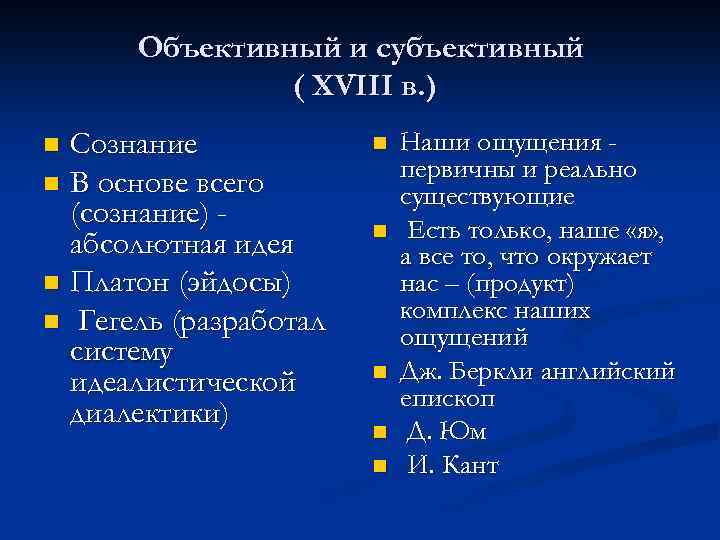 Объективный и субъективный
( XVIII в.)

- Сознание
- В основе всего (сознание) - абсолютная идея
- Платон (эйдосы)
- Гегель (разработал систему идеалистической диалектики)

- Наши ощущения - первичны и реально существующие
- Есть только, наше «я», а все то, что окружает нас – (продукт) комплекс наших ощущений
- Дж. Беркли английский епископ
- Д. Юм
- И. Кант